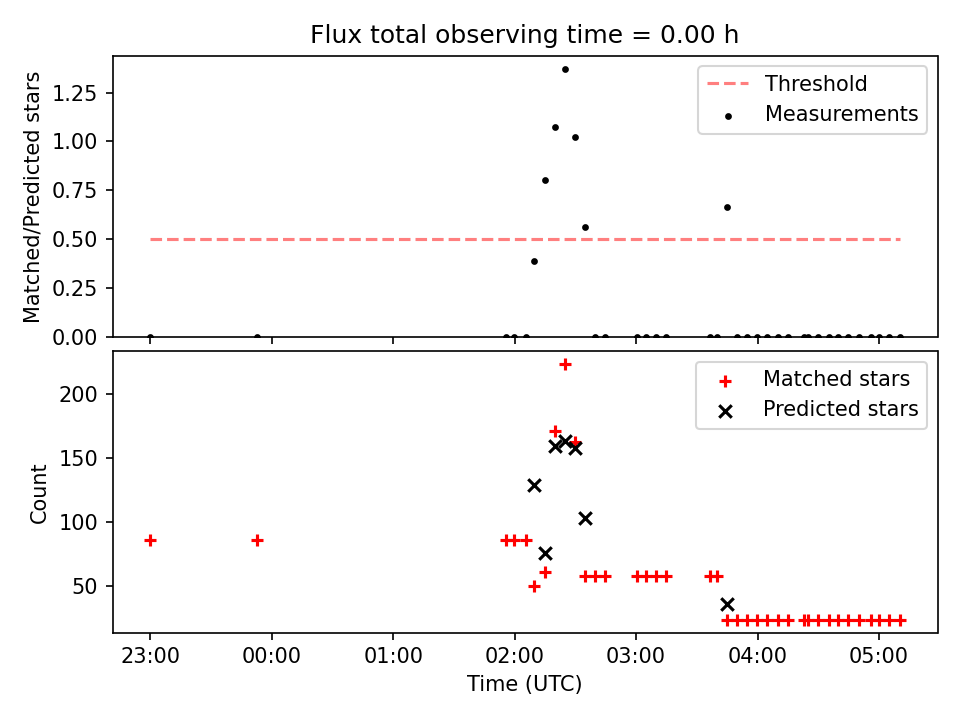 Flux total observing time = 0.00 h

Matched/Predicted stars

1.25
1.00
0.75
0.50
0.25
0.00

Threshold
Measurements

Count

200
150
100
50

Matched stars
Predicted stars

23:00
00:00
01:00
02:00
03:00
04:00
05:00

Time (UTC)